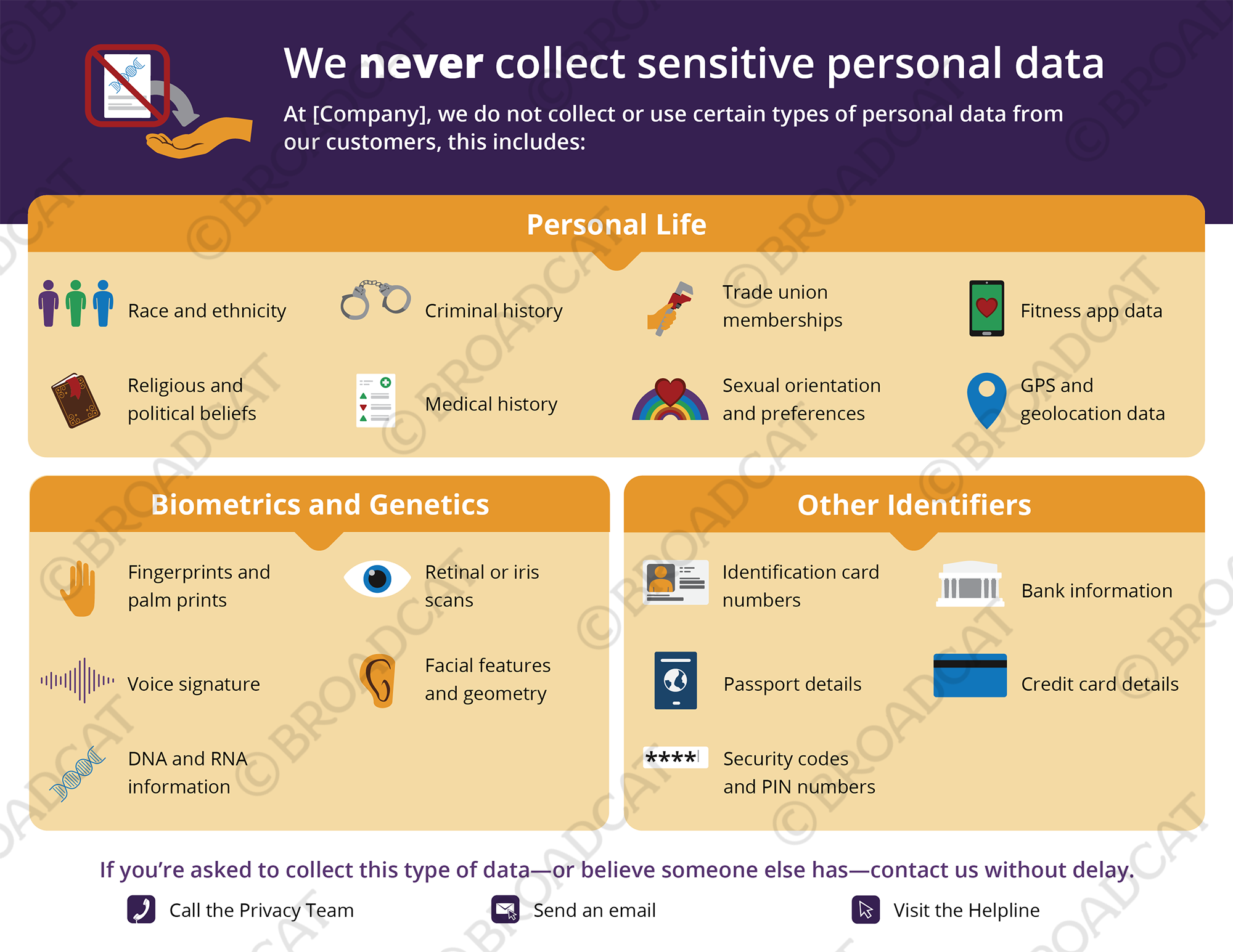 We never collect sensitive personal data

At [Company], we do not collect or use certain types of personal data from our customers, this includes:

Personal Life

Race and ethnicity

Criminal history

Trade union memberships

Fitness app data

Religious and political beliefs

Medical history

Sexual orientation and preferences

GPS and geolocation data

Biometrics and Genetics

Fingerprints and palm prints

Retinal or iris scans

Voice signature

Facial features and geometry

DNA and RNA information

Other Identifiers

Identification card numbers

Bank information

Passport details

Credit card details

****

Security codes and PIN numbers

If you're asked to collect this type of data—or believe someone else has—contact us without delay.

Call the Privacy Team

Send an email

Visit the Helpline

© BROADCAT